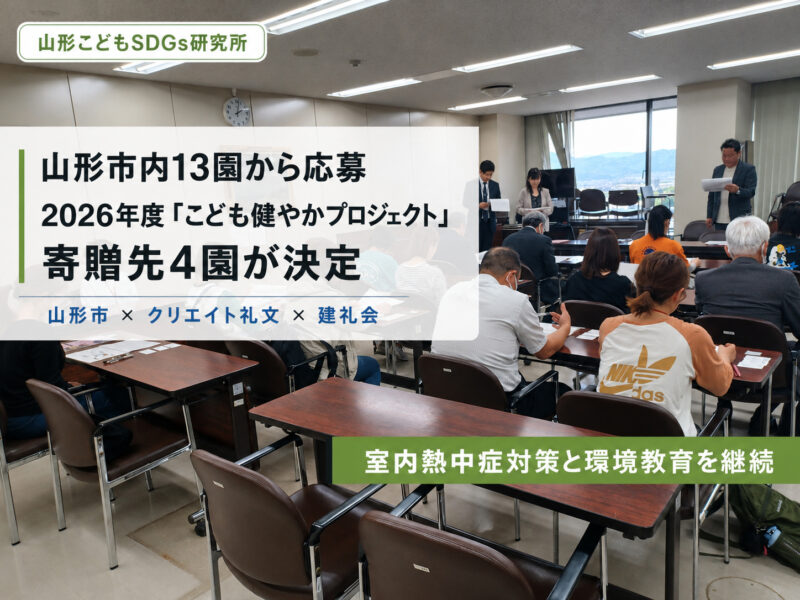 山形こどもSDGs研究所

山形市内13園から応募
2026年度「こども健やかプロジェクト」
寄贈先４園が決定

山形市 × クリエイト礼文 × 建礼会

室内熱中症対策と環境教育を継続